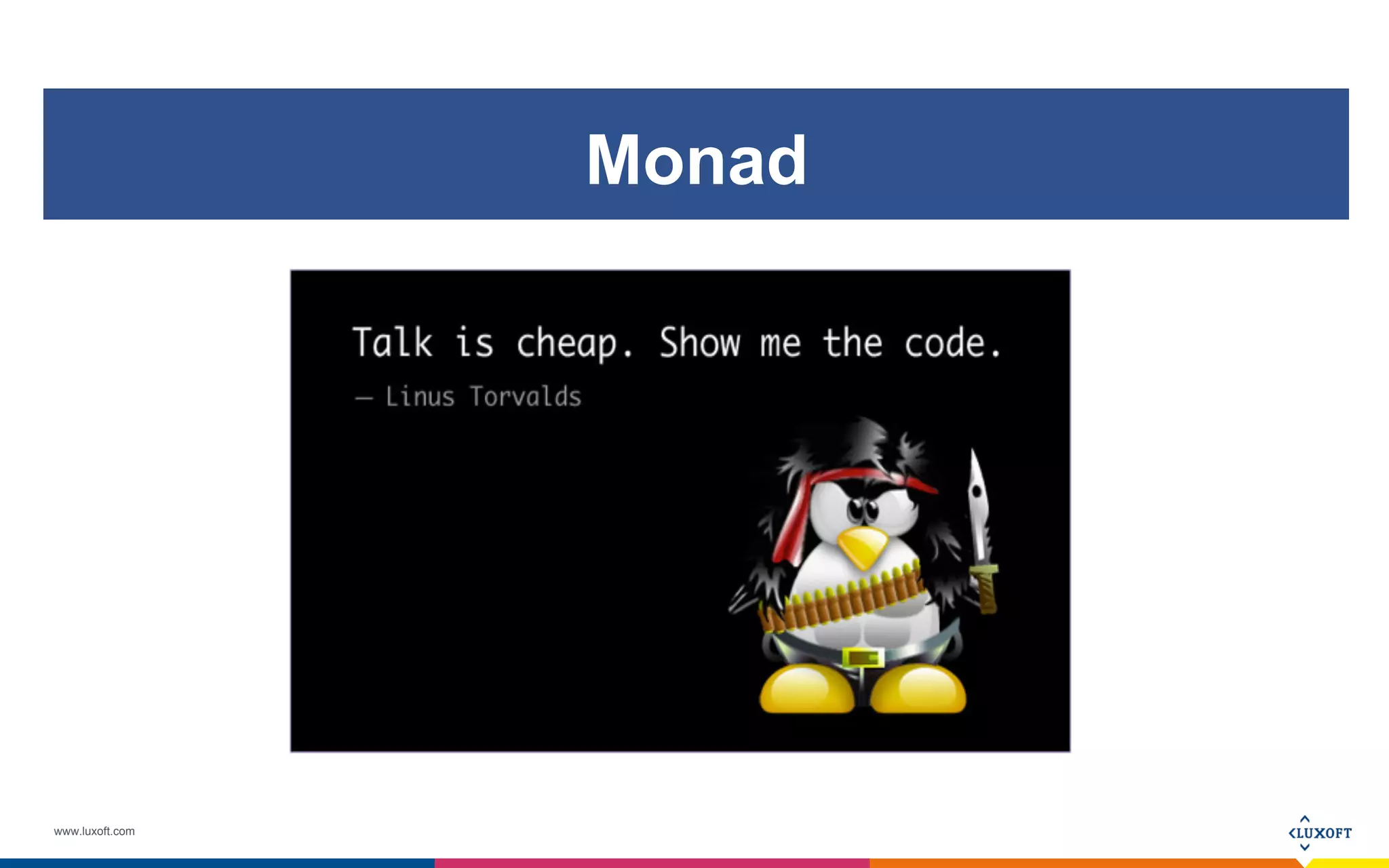 Monad

Talk is cheap. Show me the code.

— Linus Torvalds

www.luxoft.com

LUXOFT